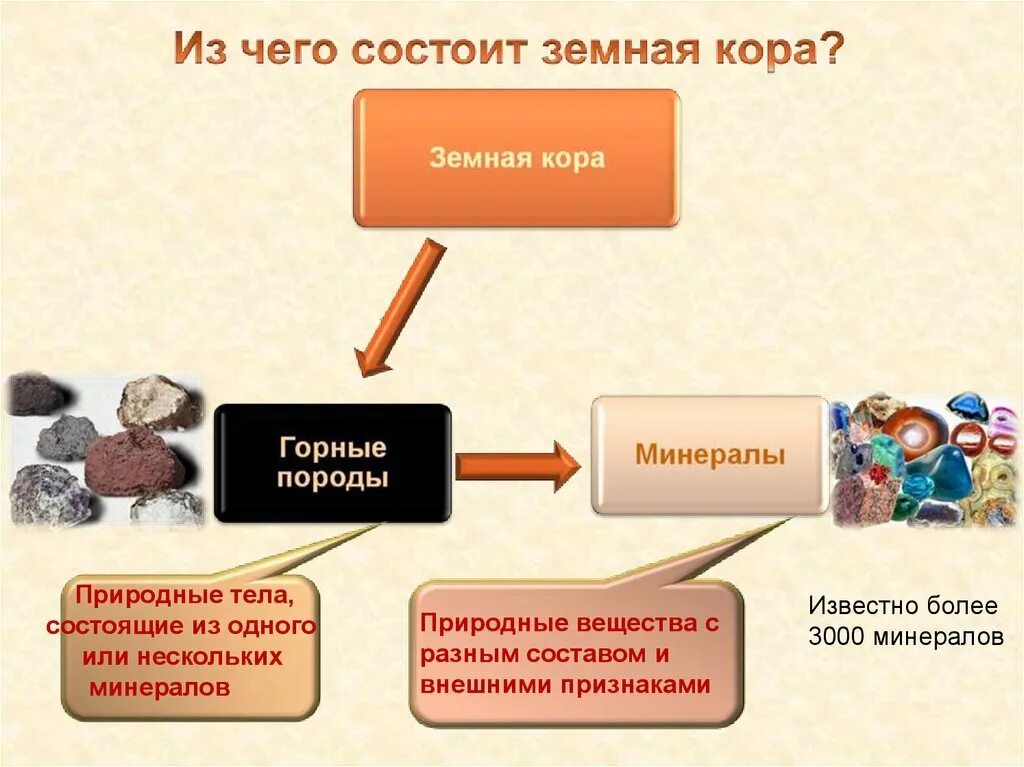 Из чего состоит земная кора?

Земная кора

Горные породы

Минералы

Природные тела, состоящие из одного или нескольких минералов

Природные вещества с разным составом и внешними признаками

Известно более 3000 минералов